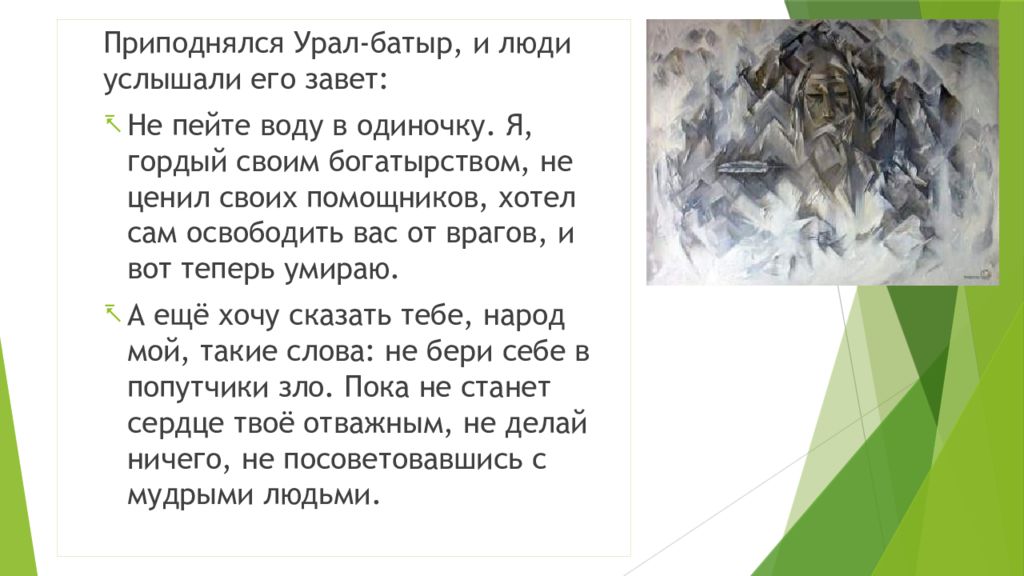 Приподнялся Урал-батыр, и люди услышали его завет:

Не пейте воду в одиночку. Я, гордый своим богатырством, не ценил своих помощников, хотел сам освободить вас от врагов, и вот теперь умираю.

А ещё хочу сказать тебе, народ мой, такие слова: не бери себе в попутчики зло. Пока не станет сердце твоё отважным, не делай ничего, не посоветовавшись с мудрыми людьми.